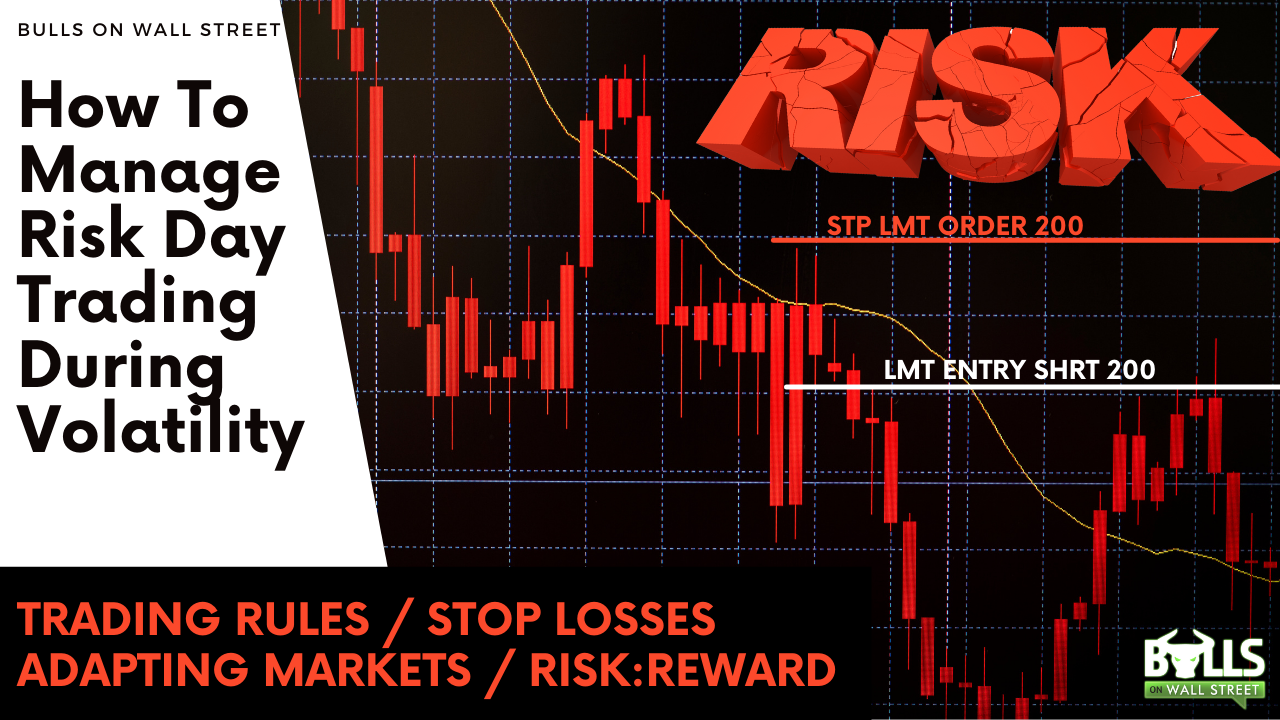 BULLS ON WALL STREET

How To Manage Risk Day Trading During Volatility

RISK

STP LMT ORDER 200

LMT ENTRY SHRT 200

TRADING RULES / STOP LOSSES
ADAPTING MARKETS / RISK:REWARD

BULLS ON WALL STREET